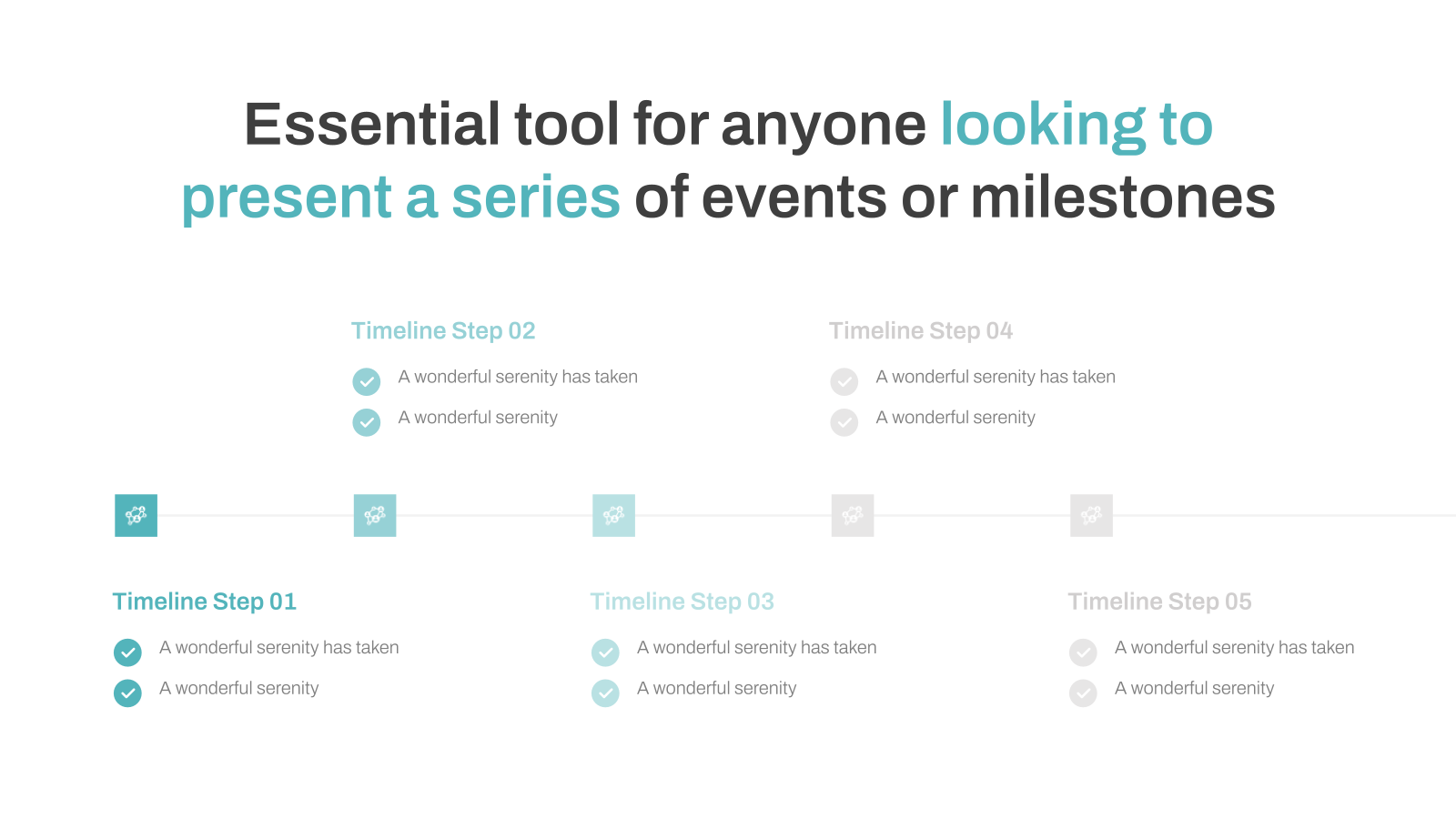 Essential tool for anyone looking to present a series of events or milestones

Timeline Step 02

A wonderful serenity has taken

A wonderful serenity

Timeline Step 04

A wonderful serenity has taken

A wonderful serenity

Timeline Step 01

A wonderful serenity has taken

A wonderful serenity

Timeline Step 03

A wonderful serenity has taken

A wonderful serenity

Timeline Step 05

A wonderful serenity has taken

A wonderful serenity